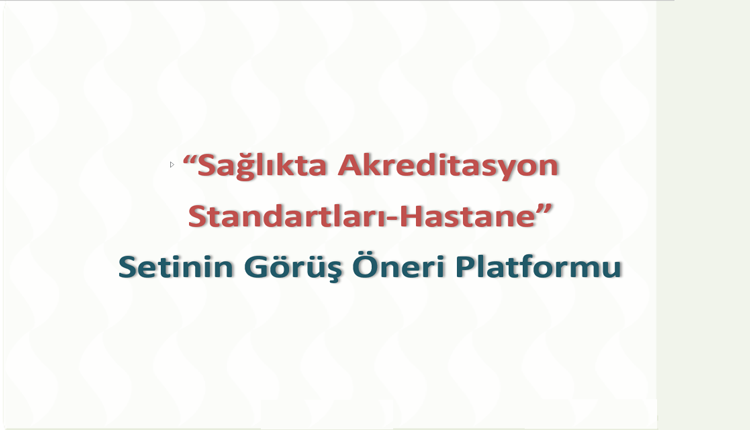 “Sağlıkta Akreditasyon Standartları-Hastane”
Setinin Görüş Öneri Platformu